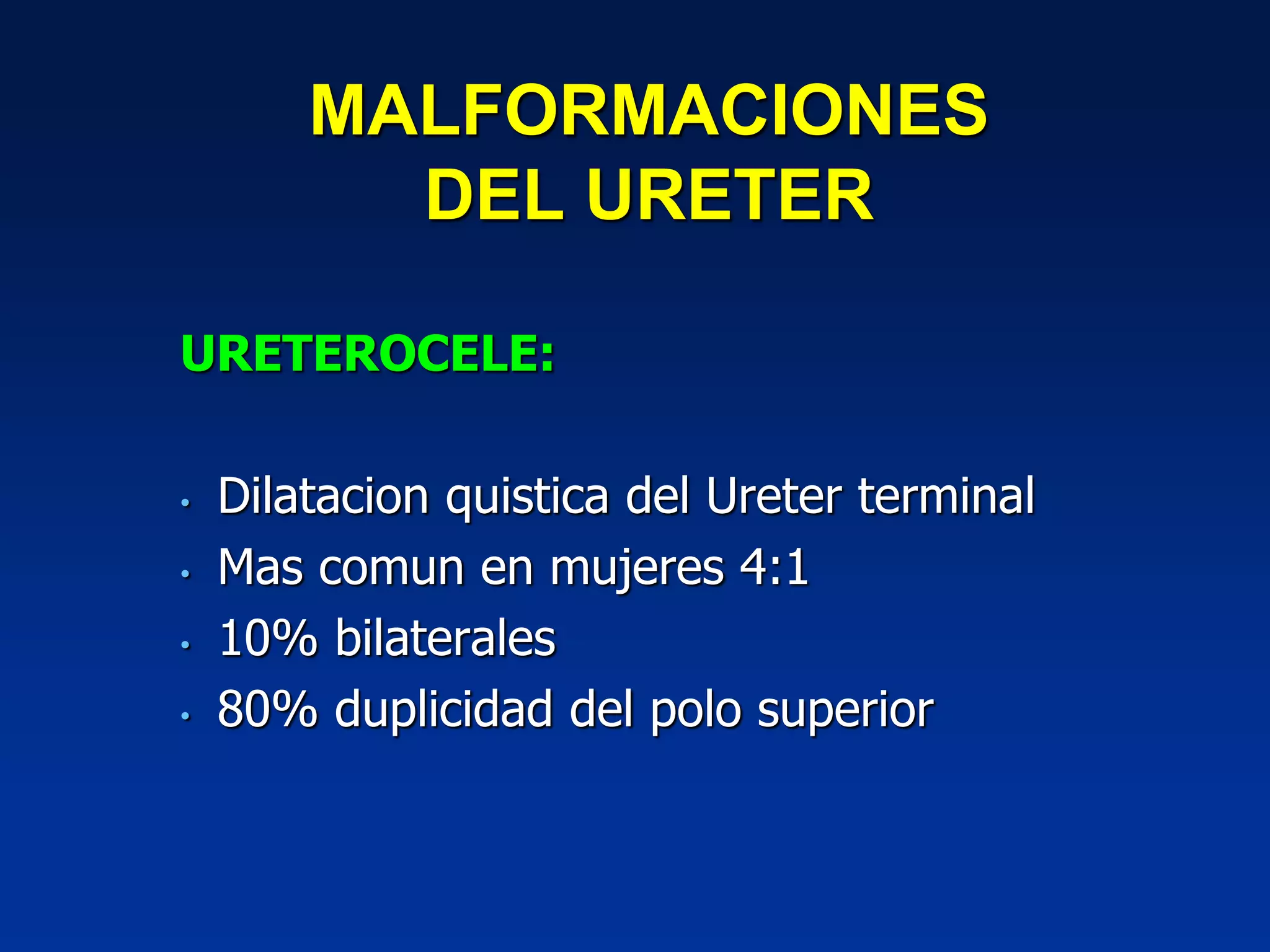 MALFORMACIONES DEL URETER

URETEROCELE:

• Dilatacion quistica del Ureter terminal
• Mas comun en mujeres 4:1
• 10% bilaterales
• 80% duplicidad del polo superior